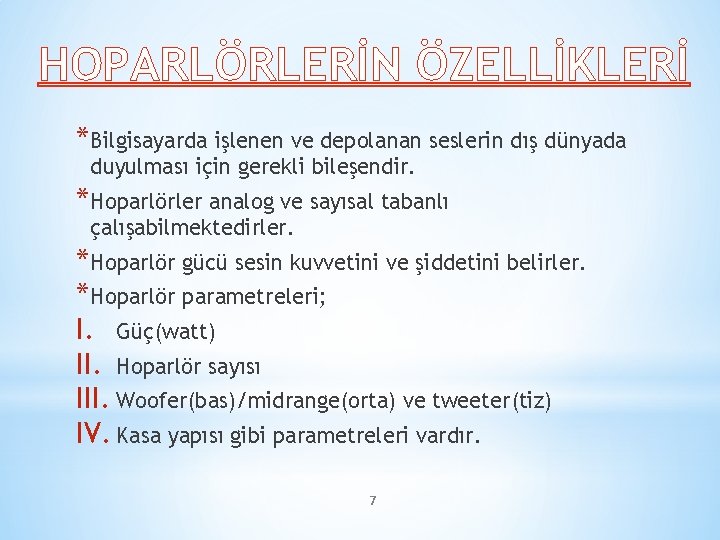 HOPARLÖRLERİN ÖZELLİKLERİ

*Bilgisayarda işlenen ve depolanan seslerin dış dünyada duyulması için gerekli bileşendir.

*Hoparlörler analog ve sayısal tabanlı çalışabilmektedirler.

*Hoparlör gücü sesin kuvvetini ve şiddetini belirler.

*Hoparlör parametreleri;

I. Güç(watt)

II. Hoparlör sayısı

III. Woofer(bas)/midrange(orta) ve tweeter(tiz)

IV. Kasa yapısı gibi parametreleri vardır.

7